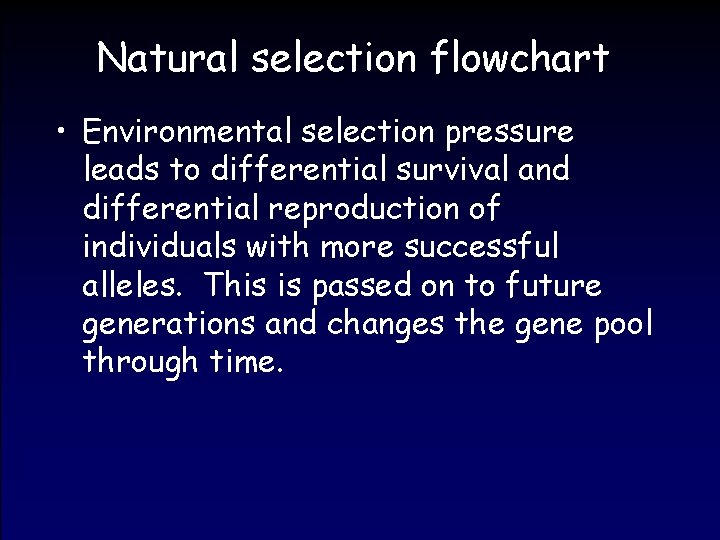 Natural selection flowchart

• Environmental selection pressure leads to differential survival and differential reproduction of individuals with more successful alleles. This is passed on to future generations and changes the gene pool through time.